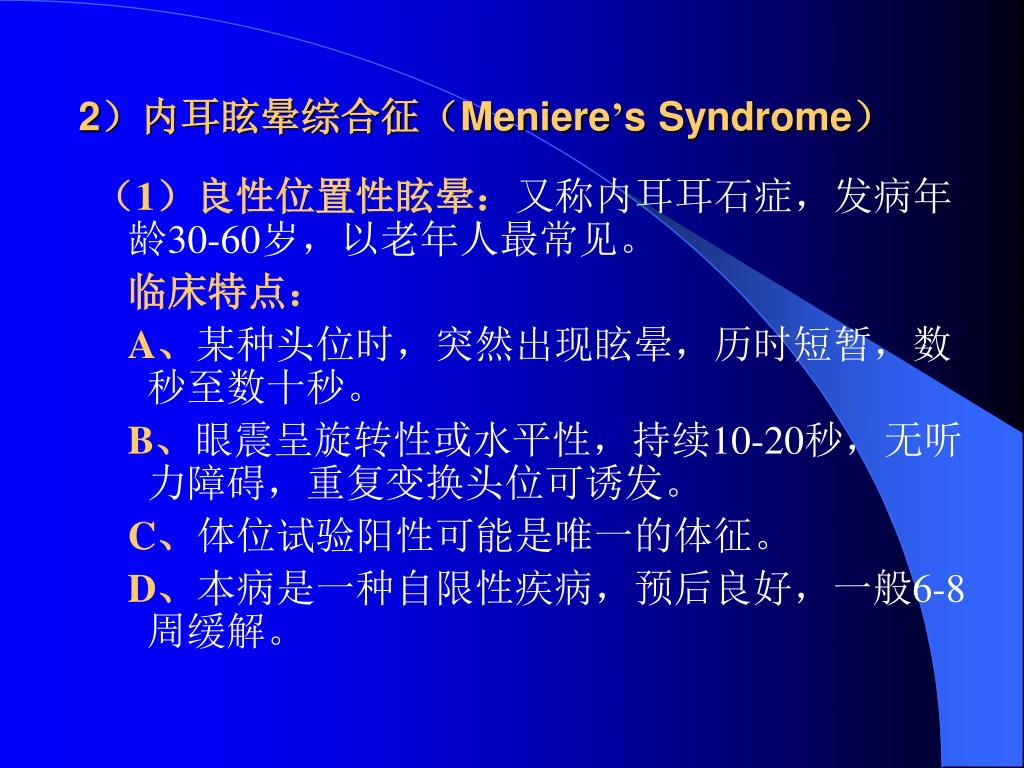 2）内耳眩晕综合征（Meniere’s Syndrome）

（1）良性位置性眩晕：又称内耳耳石症，发病年龄30-60岁，以老年人最常见。

临床特点：

A、某种头位时，突然出现眩晕，历时短暂，数秒至数十秒。

B、眼震呈旋转性或水平性，持续10-20秒，无听力障碍，重复变换头位可诱发。

C、体位试验阳性可能是唯一的体征。

D、本病是一种自限性疾病，预后良好，一般6-8周缓解。